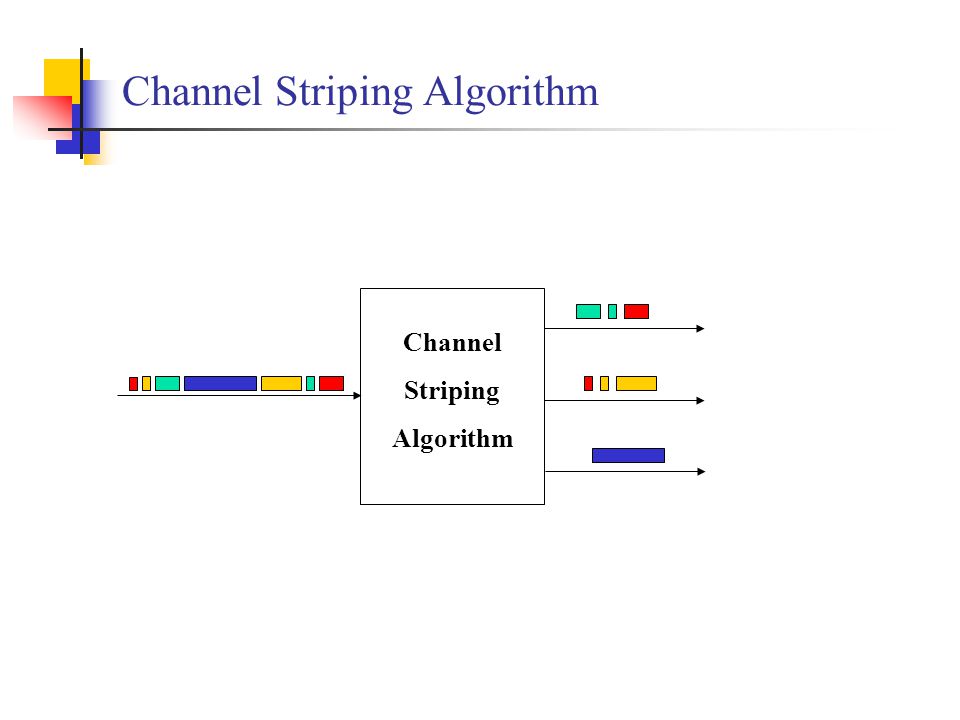 Channel Striping Algorithm

Channel Striping Algorithm